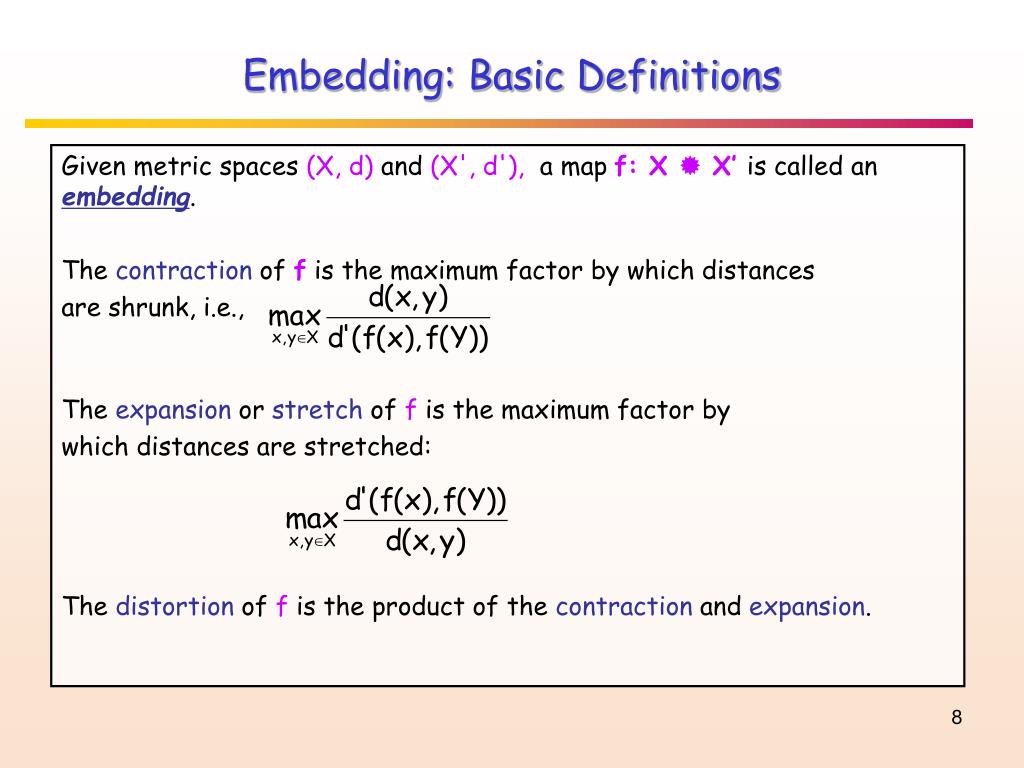 Embedding: Basic Definitions

Given metric spaces (X, d) and (X', d'), a map f: X ✹ X' is called an embedding.

The contraction of f is the maximum factor by which distances are shrunk, i.e., $\max_{x,y \in X} \frac{d(x,y)}{d'(f(x),f(Y))}$

The expansion or stretch of f is the maximum factor by which distances are stretched:

$\max_{x,y \in X} \frac{d'(f(x),f(Y))}{d(x,y)}$

The distortion of f is the product of the contraction and expansion.

8